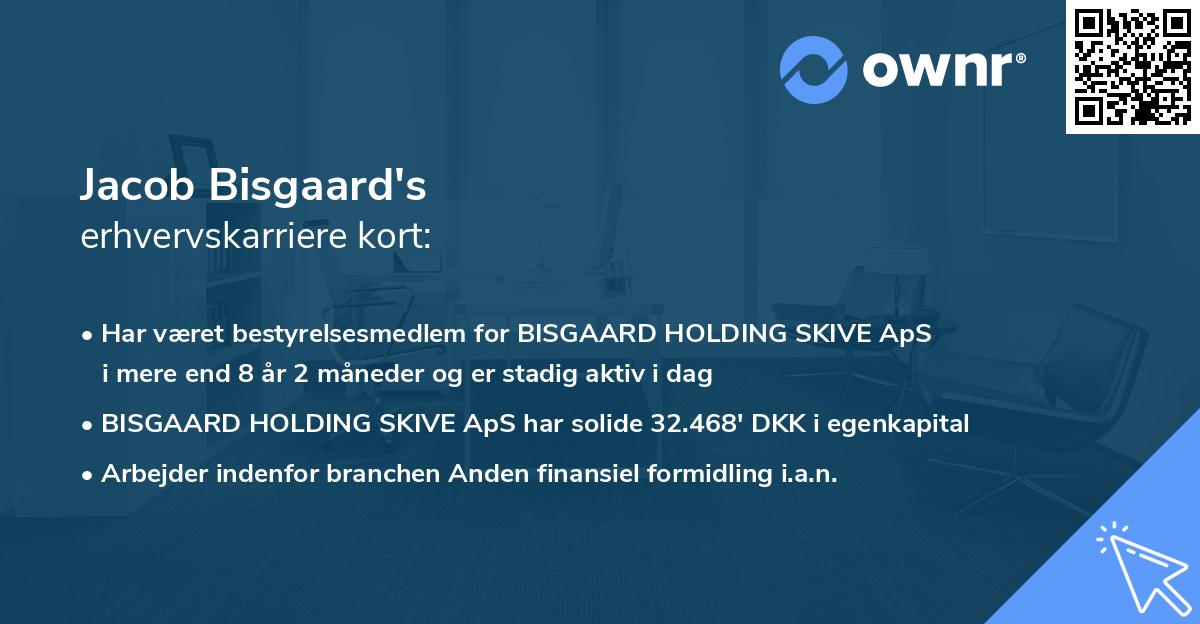 ownr®

Jacob Bisgaard's
erhvervskarriere kort:

• Har været bestyrelsesmedlem for BISGAARD HOLDING SKIVE ApS i mere end 8 år 2 måneder og er stadig aktiv i dag

• BISGAARD HOLDING SKIVE ApS har solide 32.468' DKK i egenkapital

• Arbejder indenfor branchen Anden finansiel formidling i.a.n.